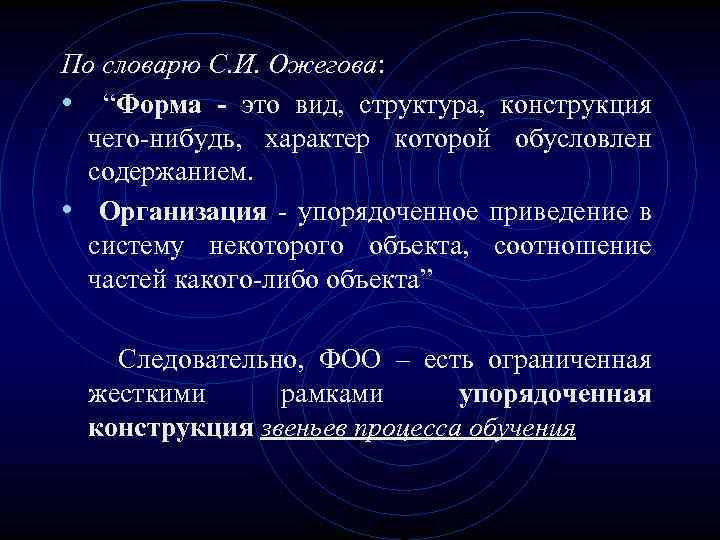 По словарю С.И. Ожегова:

• “Форма - это вид, структура, конструкция чего-нибудь, характер которой обусловлен содержанием.

• Организация - упорядоченное приведение в систему некоторого объекта, соотношение частей какого-либо объекта”

Следовательно, ФОО – есть ограниченная жесткими рамками упорядоченная конструкция звеньев процесса обучения